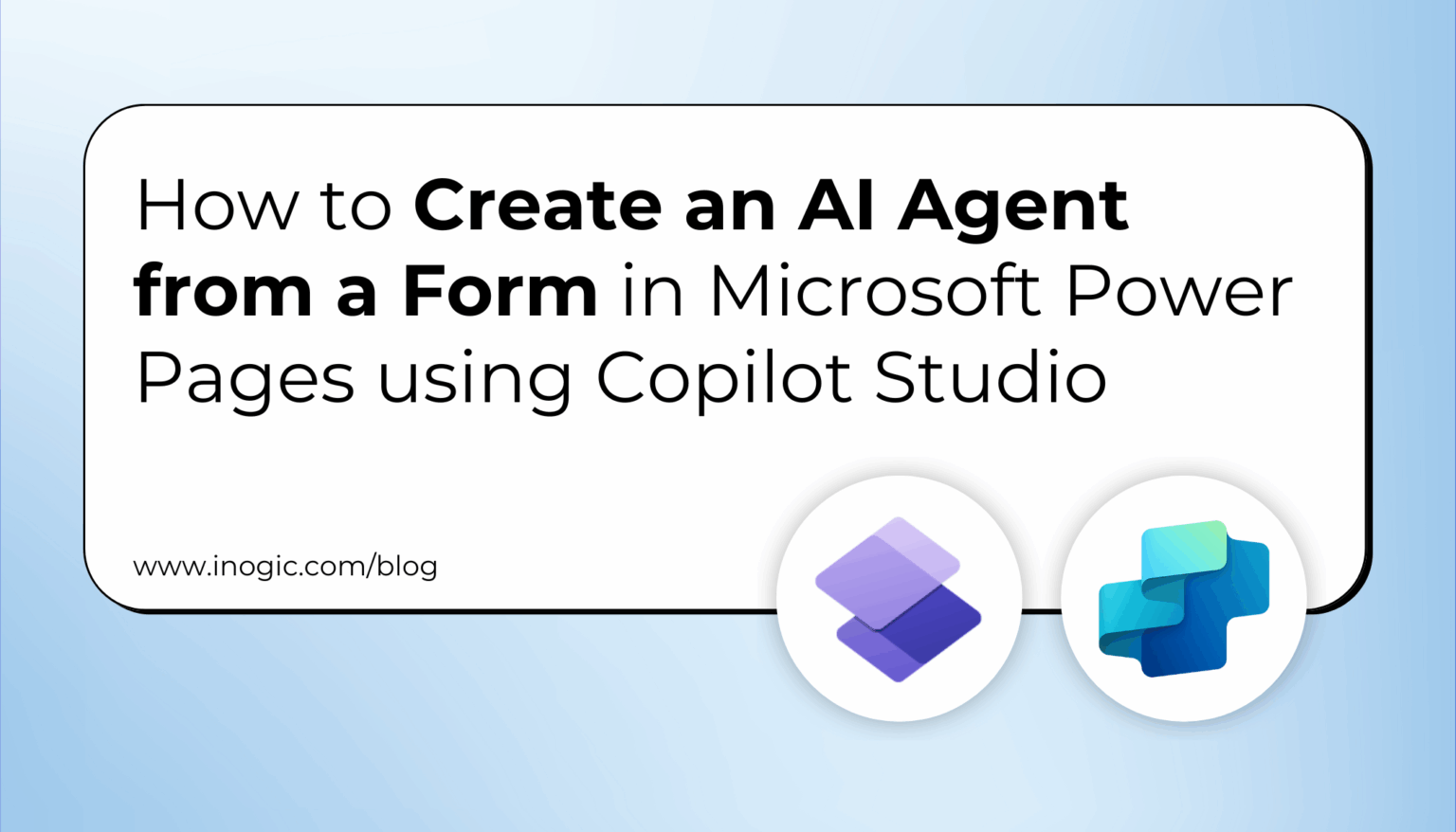 How to Create an AI Agent from a Form in Microsoft Power Pages using Copilot Studio

www.inogic.com/blog